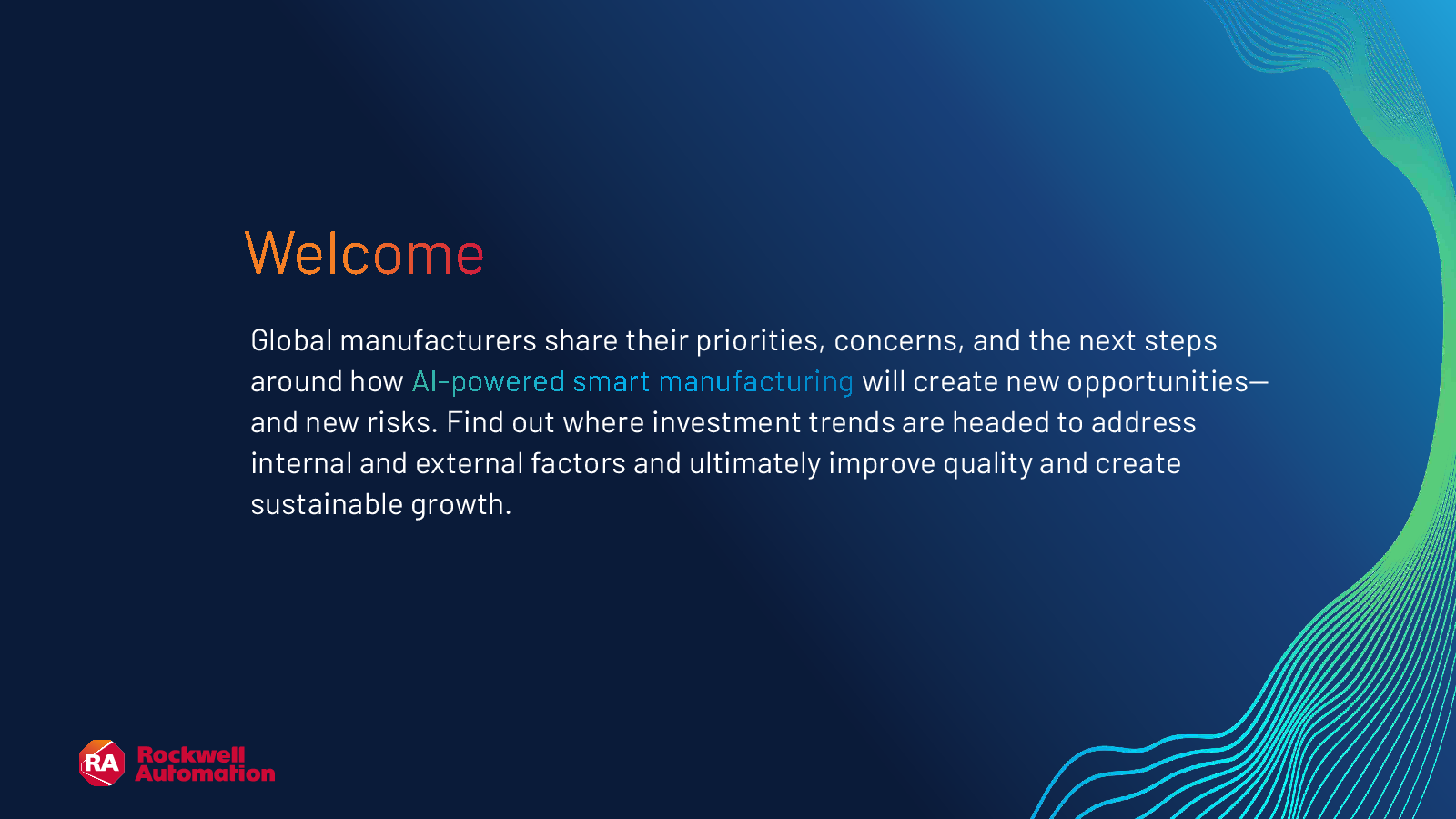 Welcome

Global manufacturers share their priorities, concerns, and the next steps around how AI-powered smart manufacturing will create new opportunities—and new risks. Find out where investment trends are headed to address internal and external factors and ultimately improve quality and create sustainable growth.

RA Rockwell Automation